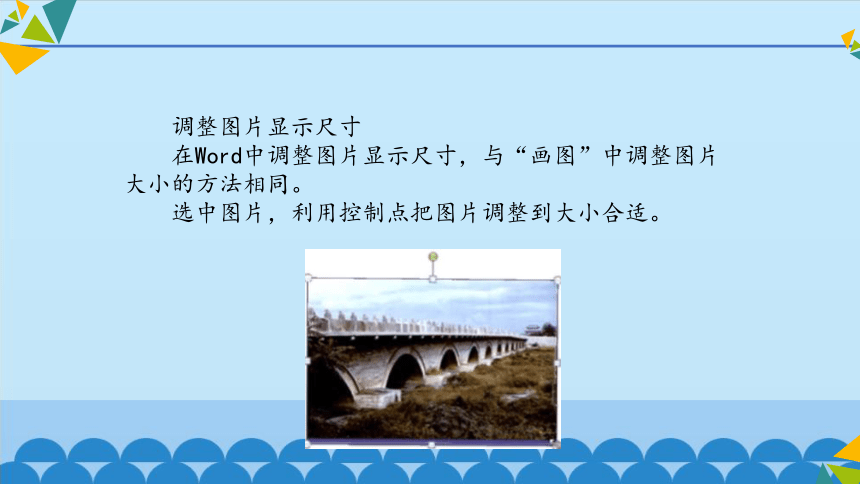 调整图片显示尺寸

在Word中调整图片显示尺寸，与“画图”中调整图片大小的方法相同。

选中图片，利用控制点把图片调整到大小合适。